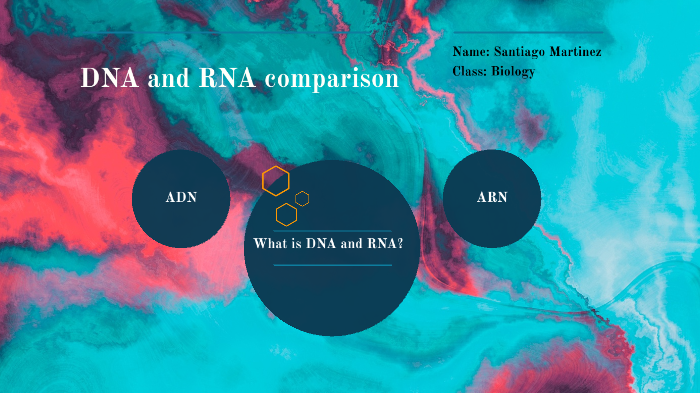 DNA and RNA comparison

Name: Santiago Martinez
Class: Biology

ADN

What is DNA and RNA?

ARN